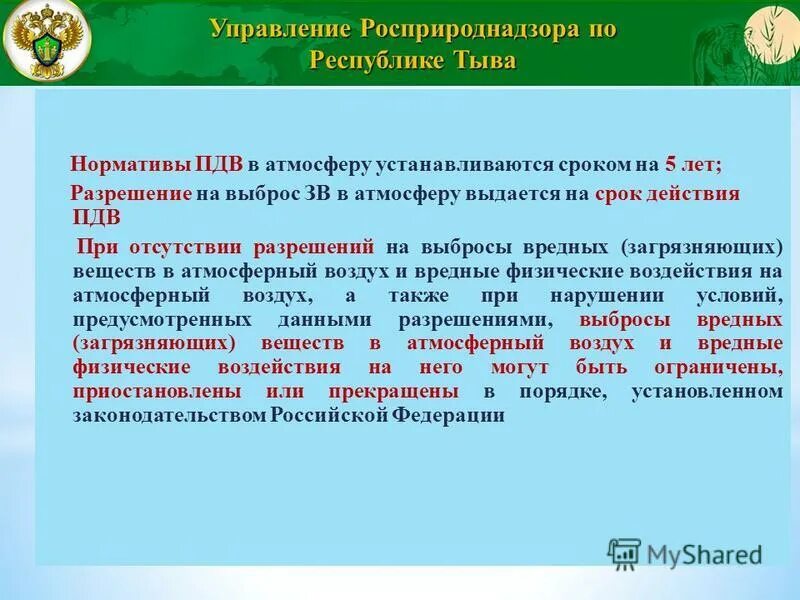 Управление Росприроднадзора по Республике Тыва

Нормативы ПДВ в атмосферу устанавливаются сроком на 5 лет;

Разрешение на выброс ЗВ в атмосферу выдается на срок действия ПДВ

При отсутствии разрешений на выбросы вредных (загрязняющих) веществ в атмосферный воздух и вредные физические воздействия на атмосферный воздух, а также при нарушении условий, предусмотренных данными разрешениями, выбросы вредных (загрязняющих) веществ в атмосферный воздух и вредные физические воздействия на него могут быть ограничены, приостановлены или прекращены в порядке, установленном законодательством Российской Федерации

MyShared